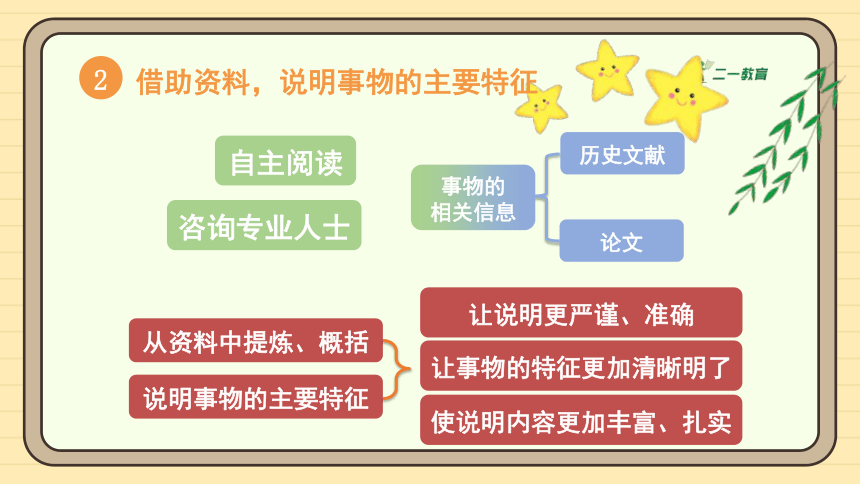 2 借助资料，说明事物的主要特征

二一教育

自主阅读

咨询专业人士

事物的相关信息

历史文献

论文

从资料中提炼、概括

说明事物的主要特征

让说明更严谨、准确

让事物的特征更加清晰明了

使说明内容更加丰富、扎实